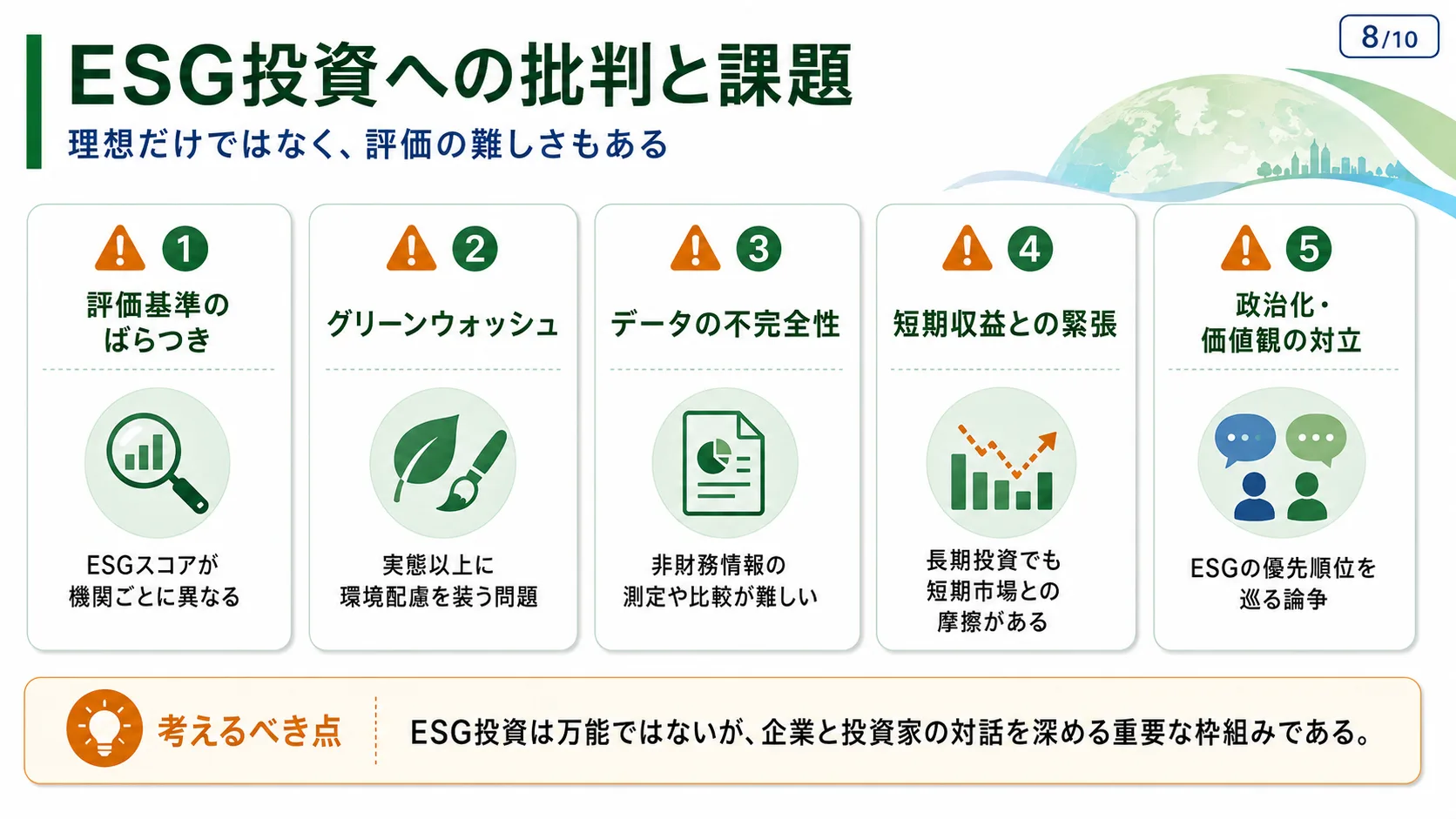 8/10

ESG投資への批判と課題

理想だけではなく、評価の難しさもある

1
評価基準のばらつき

ESGスコアが機関ごとに異なる

2
グリーンウォッシュ

実態以上に環境配慮を装う問題

3
データの不完全性

非財務情報の測定や比較が難しい

4
短期収益との緊張

長期投資でも短期市場との摩擦がある

5
政治化・価値観の対立

ESGの優先順位を巡る論争

考えるべき点

ESG投資は万能ではないが、企業と投資家の対話を深める重要な枠組みである。